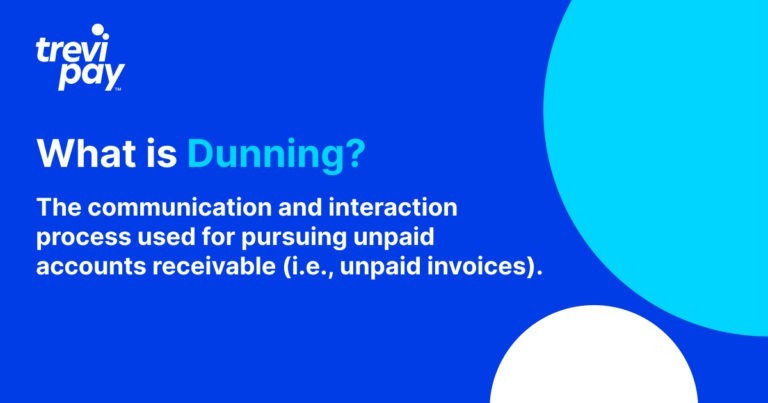 trevi pay™

What is Dunning?

The communication and interaction process used for pursuing unpaid accounts receivable (i.e., unpaid invoices).